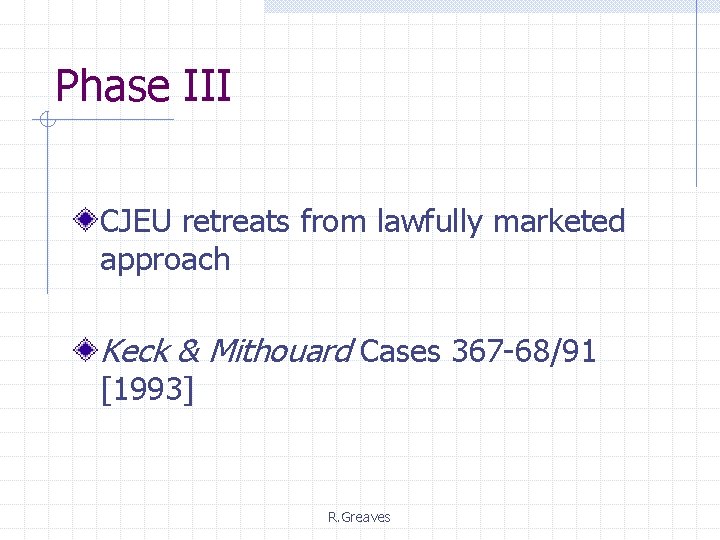 Phase III

CJEU retreats from lawfully marketed approach

Keck & Mithouard Cases 367-68/91 [1993]

R.Greaves